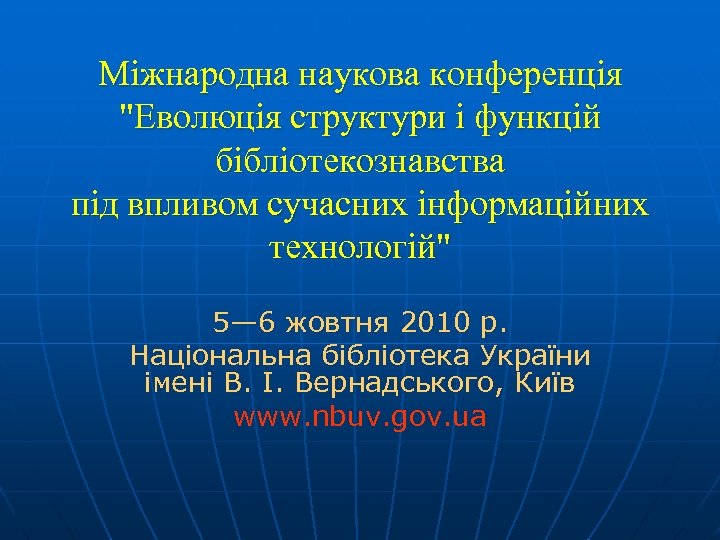 Міжнародна наукова конференція "Еволюція структури і функцій бібліотекознавства під впливом сучасних інформаційних технологій"

5—6 жовтня 2010 р.
Національна бібліотека України імені В. І. Вернадського, Київ
www.nbuv.gov.ua